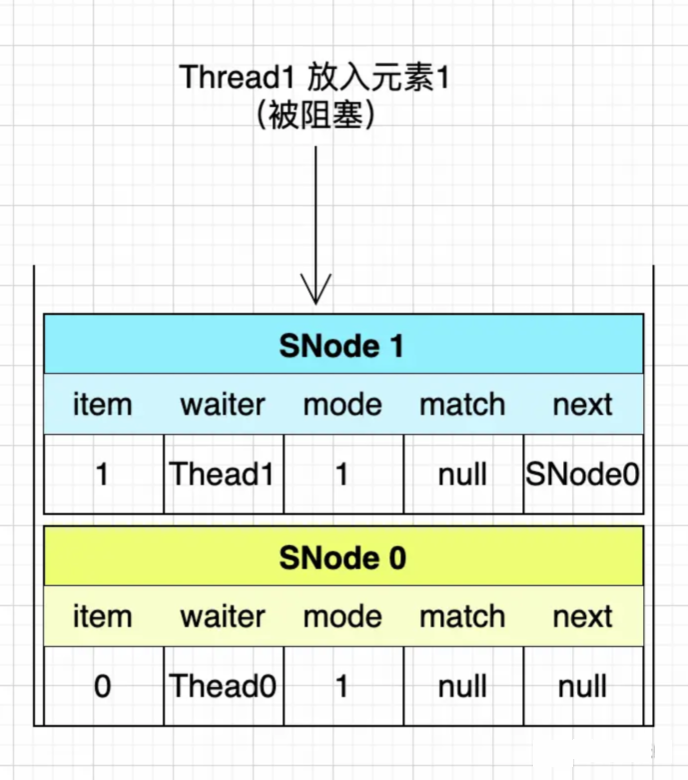 Thread1 放入元素1
(被阻塞)

SNode 1

| item | waiter | mode | match | next |
|---|---|---|---|---|
| 1 | Thead1 | 1 | null | SNode0 |

SNode 0

| item | waiter | mode | match | next |
|---|---|---|---|---|
| 0 | Thead0 | 1 | null | null |